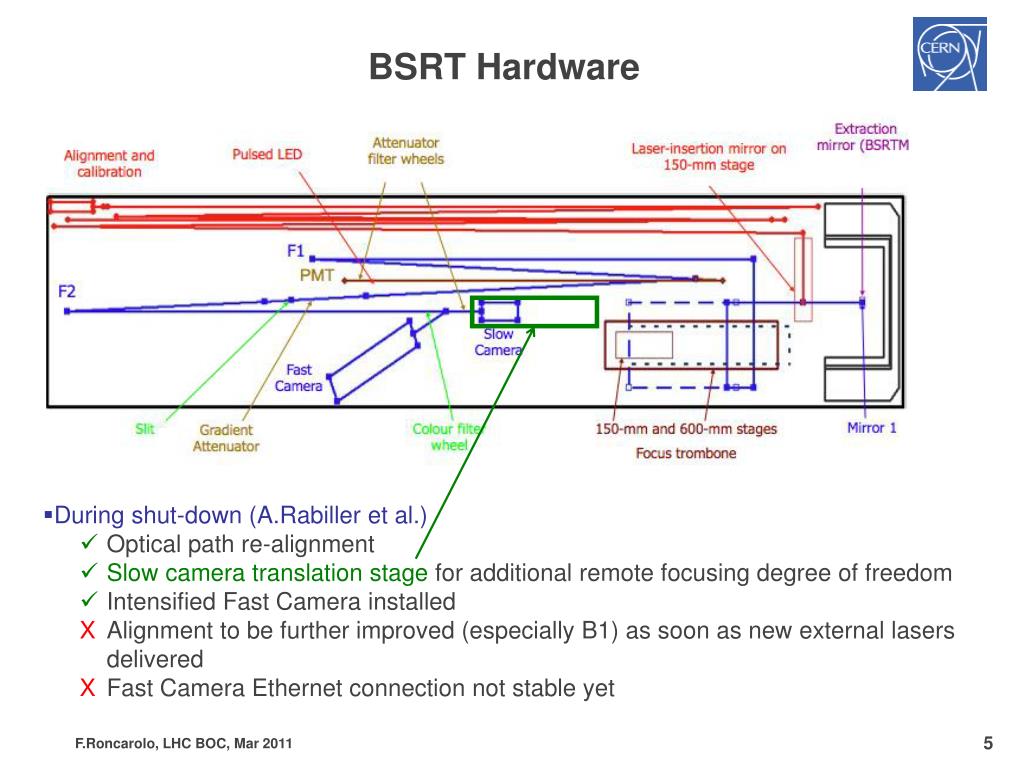 BSRT Hardware

CERN

Alignment and calibration

Pulsed LED

Attenuator filter wheels

Laser-insertion mirror on 150-mm stage

Extraction mirror (BSRTM

F1

PMT

F2

Slow Camera

Fast Camera

Slit

Gradient Attenuator

Colour filter wheel

150-mm and 600-mm stages

Focus trombone

Mirror 1

▪During shut-down (A.Rabiller et al.)
✓ Optical path re-alignment
✓ Slow camera translation stage for additional remote focusing degree of freedom
✓ Intensified Fast Camera installed
X Alignment to be further improved (especially B1) as soon as new external lasers delivered
X Fast Camera Ethernet connection not stable yet

F.Roncarolo, LHC BOC, Mar 2011

5